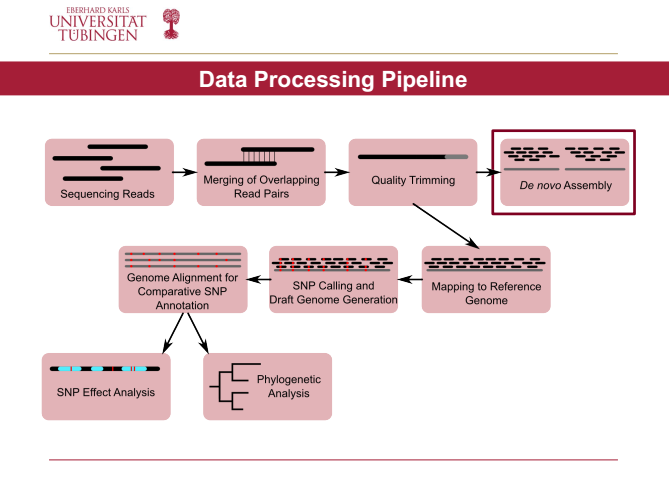 EBERHARD KARLS
UNIVERSITÄT
TÜBINGEN

Data Processing Pipeline

Sequencing Reads

Merging of Overlapping Read Pairs

Quality Trimming

De novo Assembly

Mapping to Reference Genome

SNP Calling and Draft Genome Generation

Genome Alignment for Comparative SNP Annotation

SNP Effect Analysis

Phylogenetic Analysis